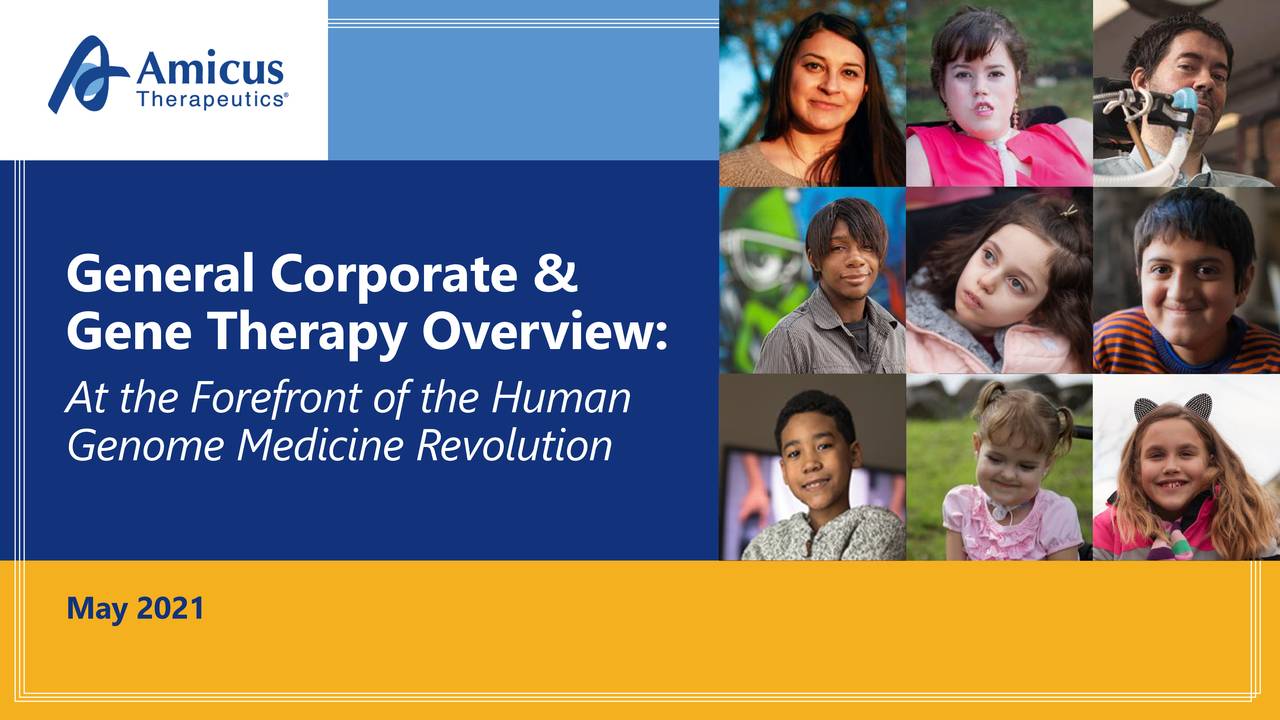 Amicus Therapeutics®

General Corporate & Gene Therapy Overview:

At the Forefront of the Human Genome Medicine Revolution

May 2021